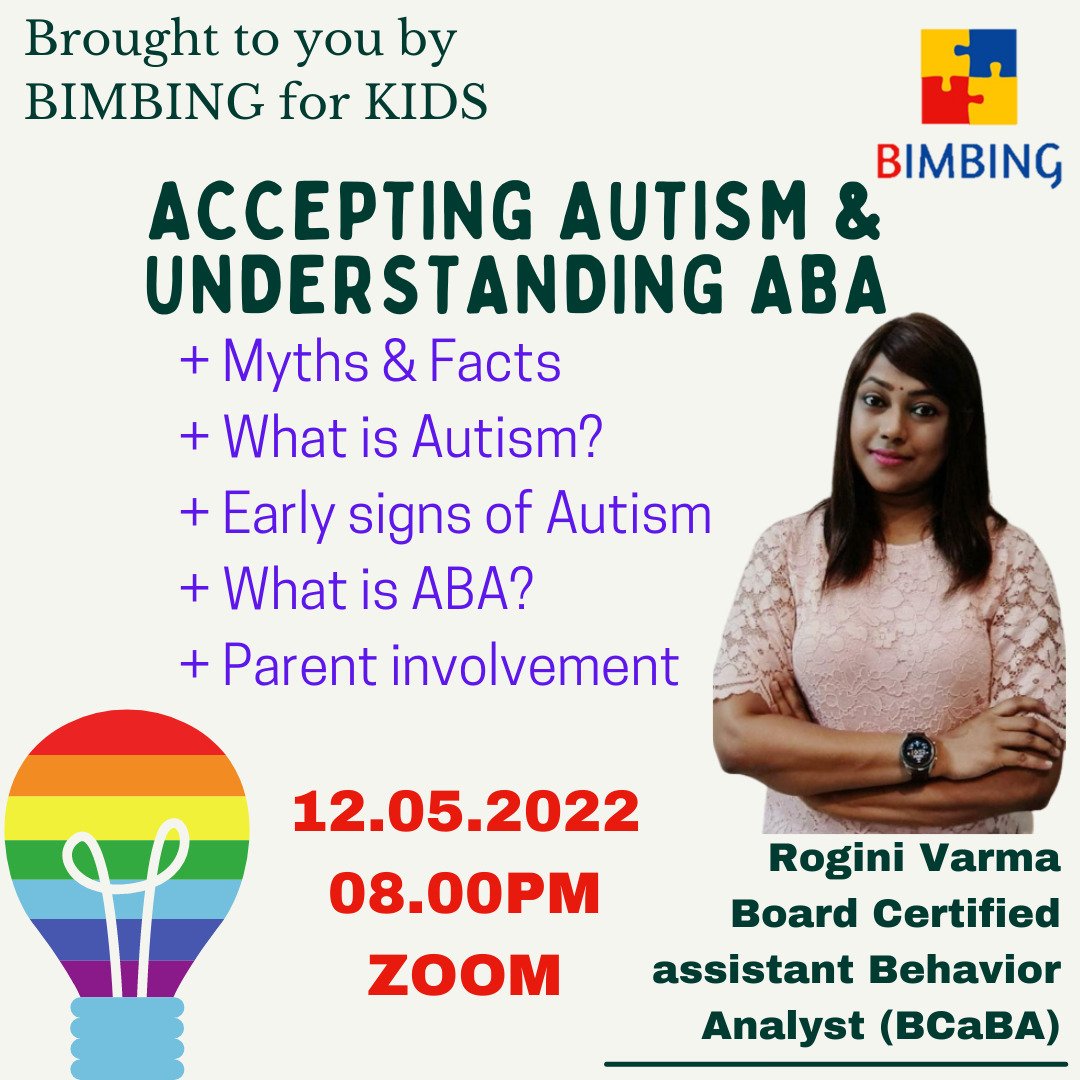 Brought to you by
BIMBING for KIDS

BIMBING

ACCEPTING AUTISM &
UNDERSTANDING ABA

+ Myths & Facts
+ What is Autism?
+ Early signs of Autism
+ What is ABA?
+ Parent involvement

12.05.2022
08.00PM
ZOOM

Rogini Varma
Board Certified
assistant Behavior
Analyst (BCaBA)